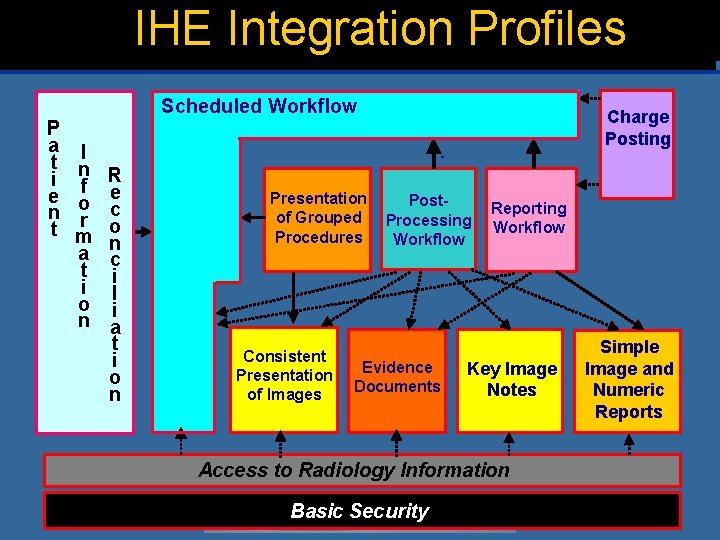 IHE Integration Profiles

Patient Information Reconciliation

Scheduled Workflow

Charge Posting

Presentation of Grouped Procedures

Post-Processing Workflow

Reporting Workflow

Consistent Presentation of Images

Evidence Documents

Key Image Notes

Simple Image and Numeric Reports

Access to Radiology Information

Basic Security